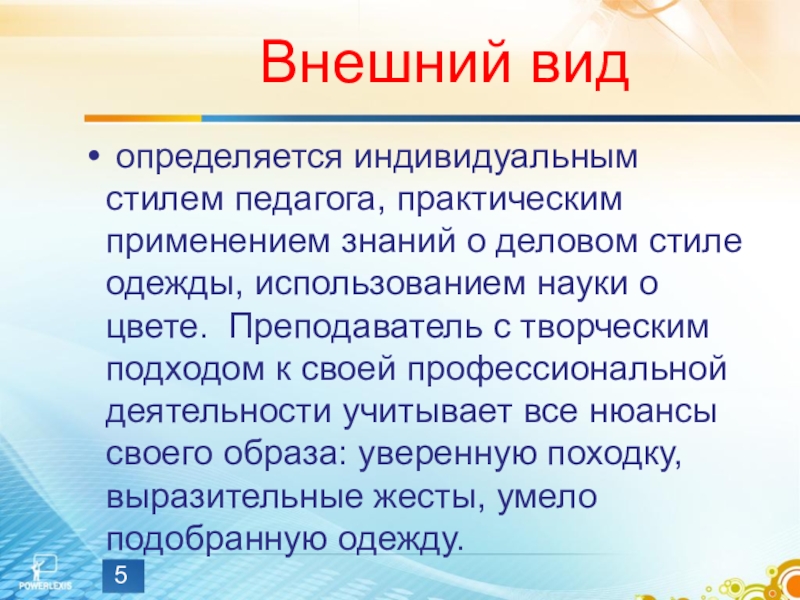 Внешний вид

• определяется индивидуальным стилем педагога, практическим применением знаний о деловом стиле одежды, использованием науки о цвете. Преподаватель с творческим подходом к своей профессиональной деятельности учитывает все нюансы своего образа: уверенную походку, выразительные жесты, умело подобранную одежду.

POWERLEXIS

5